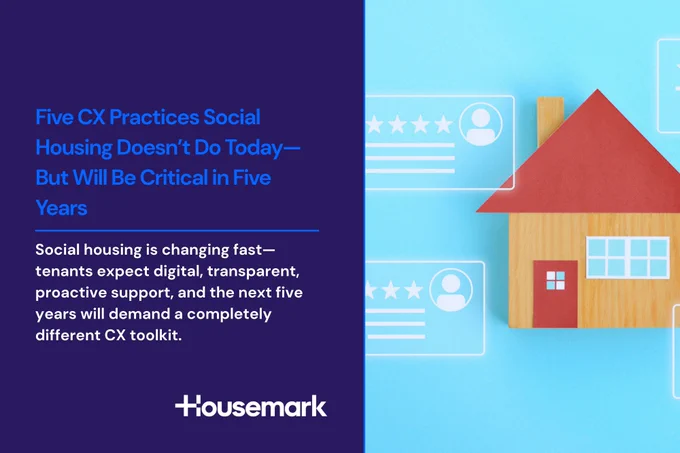 Five CX Practices Social Housing Doesn't Do Today—But Will Be Critical in Five Years

Social housing is changing fast—tenants expect digital, transparent, proactive support, and the next five years will demand a completely different CX toolkit.

Housemark